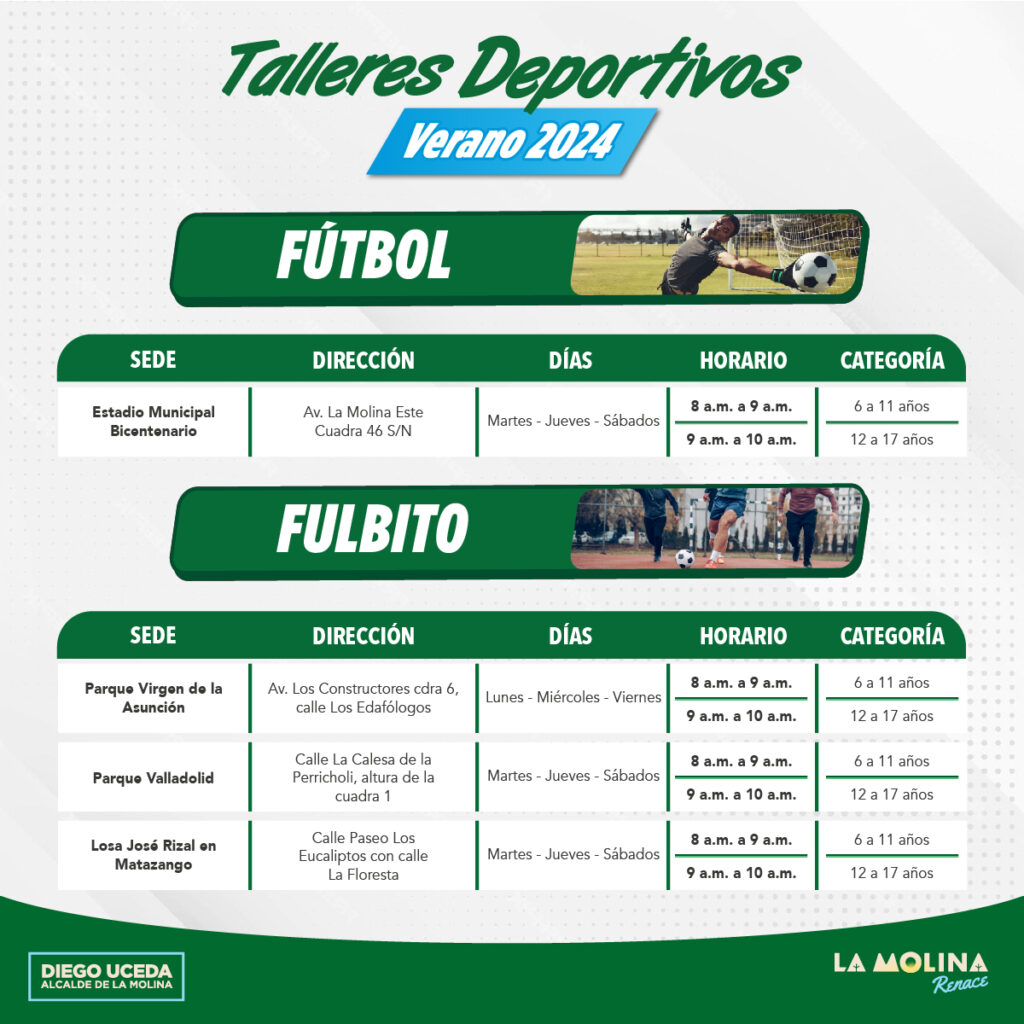 Talleres Deportivos
Verano 2024

FÚTBOL

| SEDE | DIRECCIÓN | DÍAS | HORARIO | CATEGORÍA |
|---|---|---|---|---|
| Estadio Municipal Bicentenario | Av. La Molina Este Cuadra 46 S/N | Martes - Jueves - Sábados | 8 a.m. a 9 a.m. | 6 a 11 años |
| | | | 9 a.m. a 10 a.m. | 12 a 17 años |

FULBITO

| SEDE | DIRECCIÓN | DÍAS | HORARIO | CATEGORÍA |
|---|---|---|---|---|
| Parque Virgen de la Asunción | Av. Los Constructores cdra 6, calle Los Edafólogos | Lunes - Miércoles - Viernes | 8 a.m. a 9 a.m. | 6 a 11 años |
| | | | 9 a.m. a 10 a.m. | 12 a 17 años |
| Parque Valladolid | Calle La Calesa de la Perricholi, altura de la cuadra 1 | Martes - Jueves - Sábados | 8 a.m. a 9 a.m. | 6 a 11 años |
| | | | 9 a.m. a 10 a.m. | 12 a 17 años |
| Losa José Rizal en Matazango | Calle Paseo Los Eucaliptos con calle La Floresta | Martes - Jueves - Sábados | 8 a.m. a 9 a.m. | 6 a 11 años |
| | | | 9 a.m. a 10 a.m. | 12 a 17 años |

DIEGO UCEDA
ALCALDE DE LA MOLINA

LA MOLINA
Renace